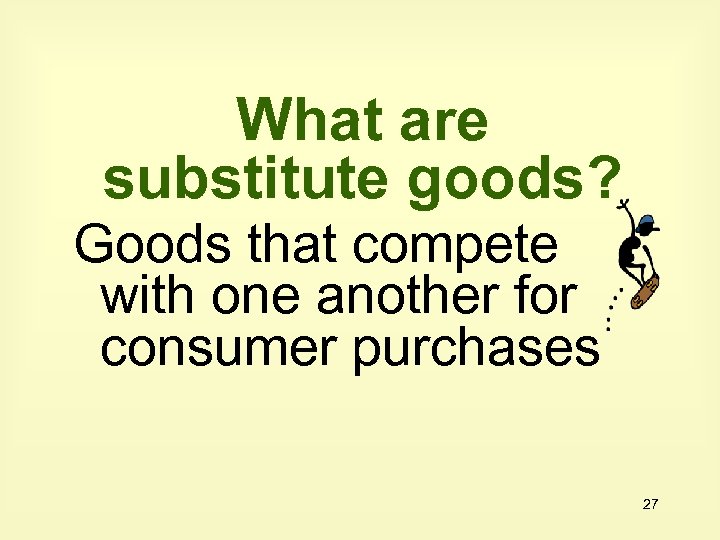 What are substitute goods?

Goods that compete with one another for consumer purchases

27